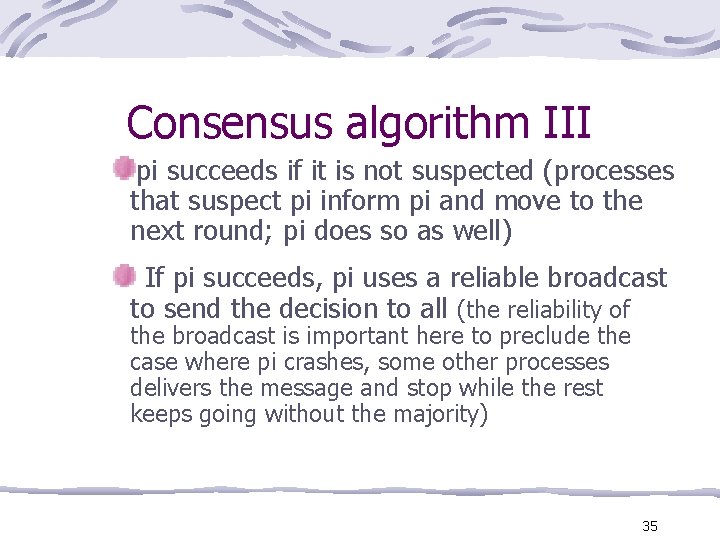 Consensus algorithm III

pi succeeds if it is not suspected (processes that suspect pi inform pi and move to the next round; pi does so as well)

If pi succeeds, pi uses a reliable broadcast to send the decision to all (the reliability of the broadcast is important here to preclude the case where pi crashes, some other processes delivers the message and stop while the rest keeps going without the majority)

35